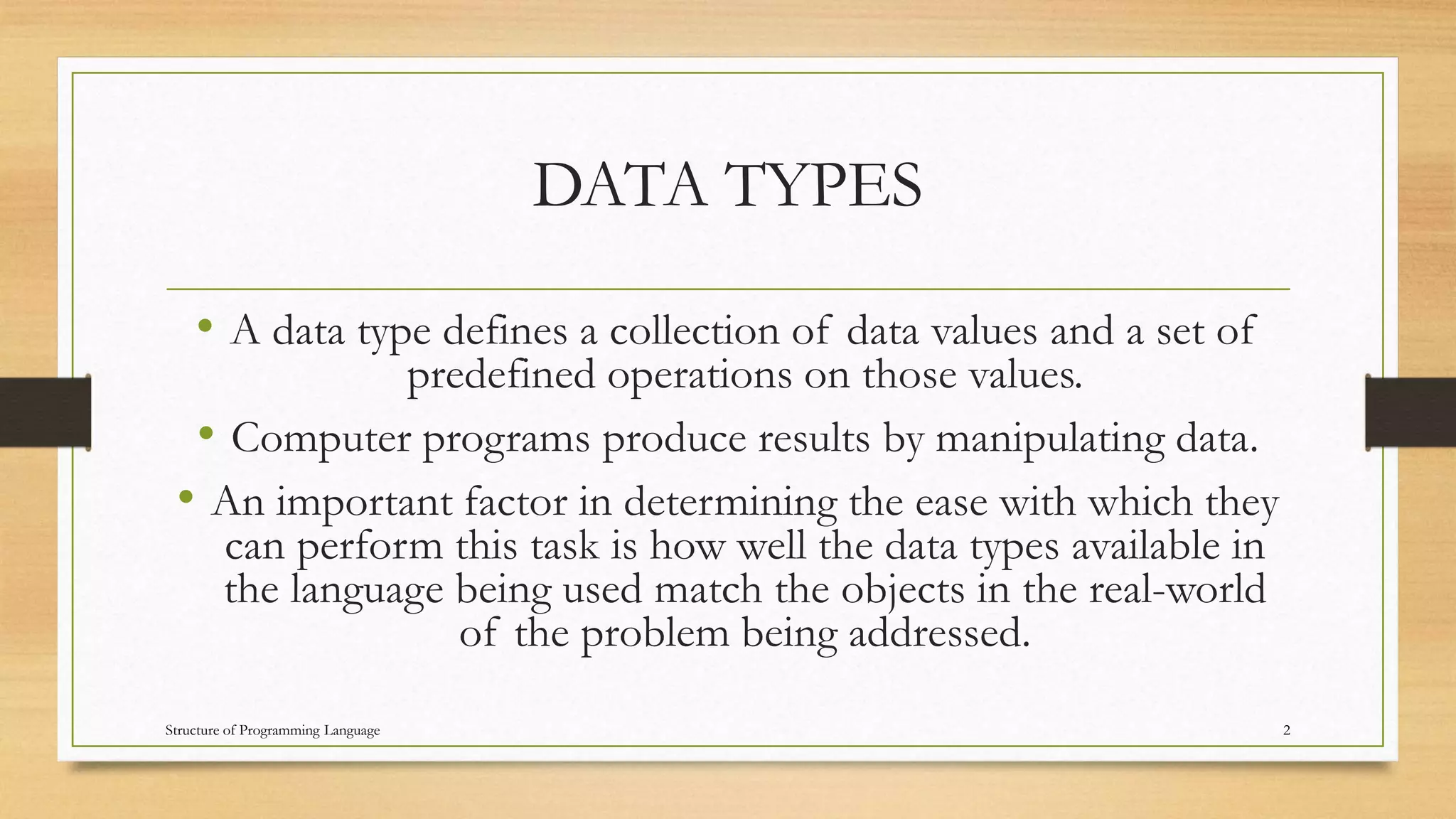 DATA TYPES

• A data type defines a collection of data values and a set of predefined operations on those values.

• Computer programs produce results by manipulating data.

• An important factor in determining the ease with which they can perform this task is how well the data types available in the language being used match the objects in the real-world of the problem being addressed.

Structure of Programming Language

2